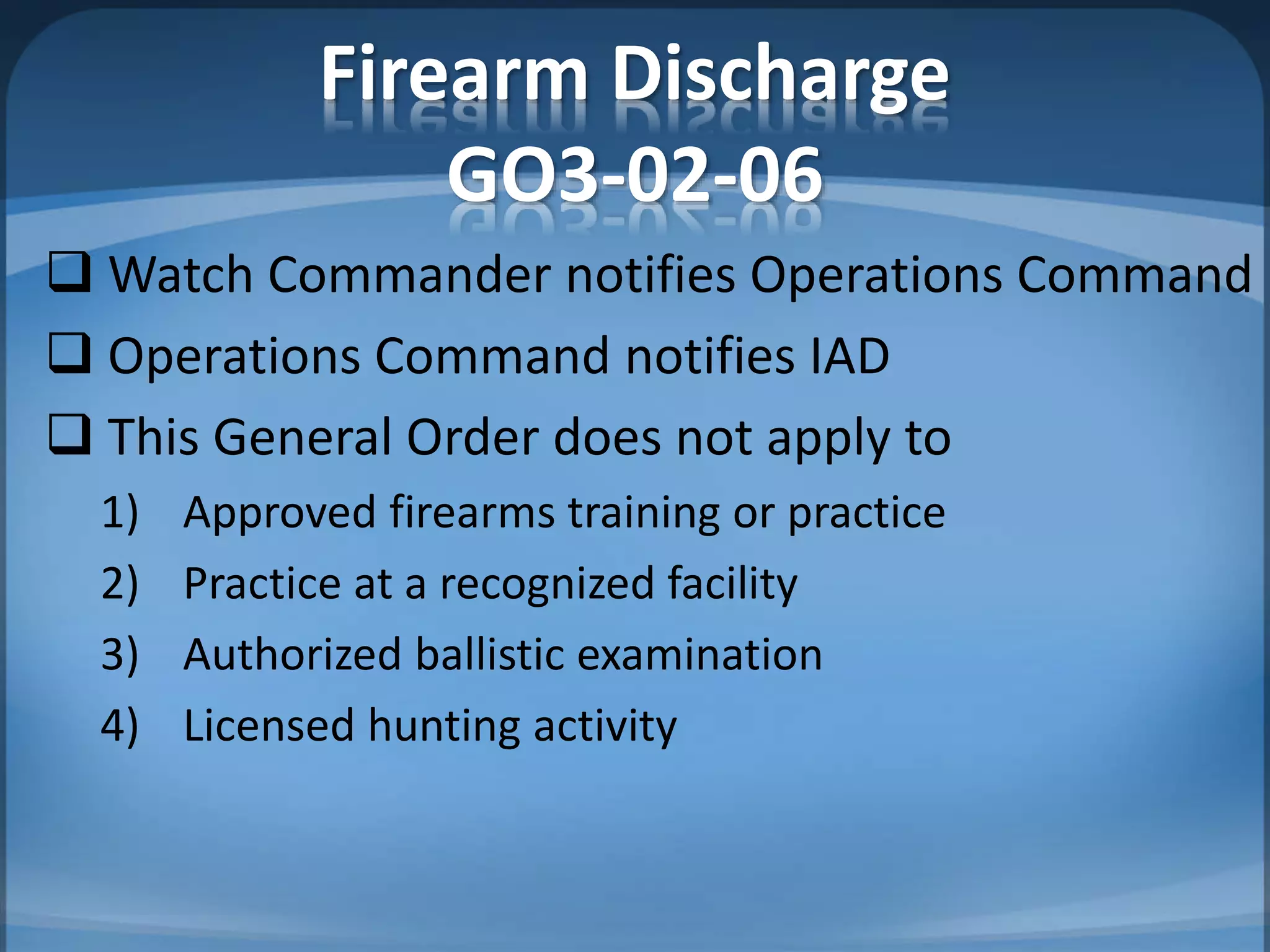 Firearm Discharge
GO3-02-06

❑ Watch Commander notifies Operations Command

❑ Operations Command notifies IAD

❑ This General Order does not apply to

1) Approved firearms training or practice

2) Practice at a recognized facility

3) Authorized ballistic examination

4) Licensed hunting activity